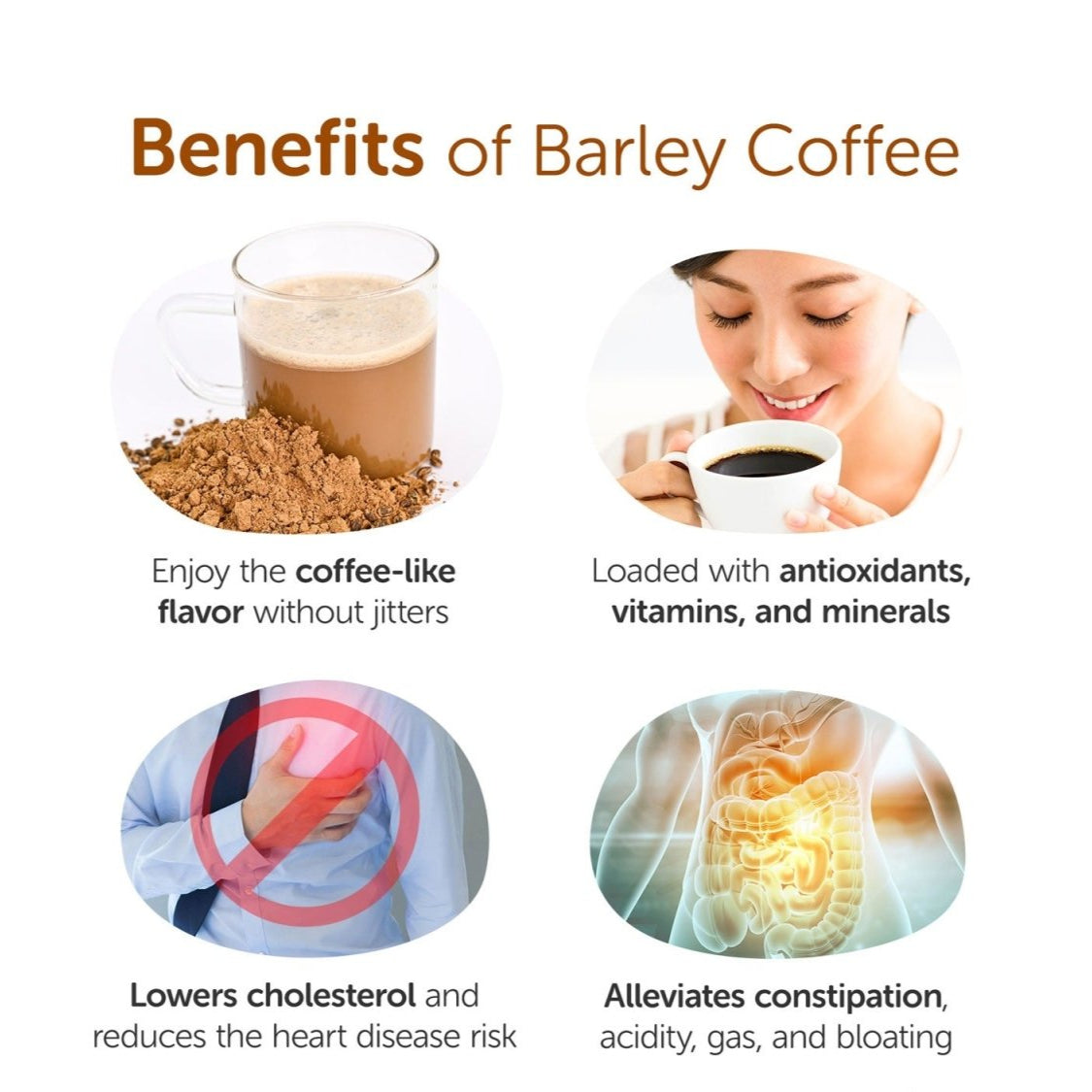 Benefits of Barley Coffee

Enjoy the coffee-like flavor without jitters

Loaded with antioxidants, vitamins, and minerals

Lowers cholesterol and reduces the heart disease risk

Alleviates constipation, acidity, gas, and bloating